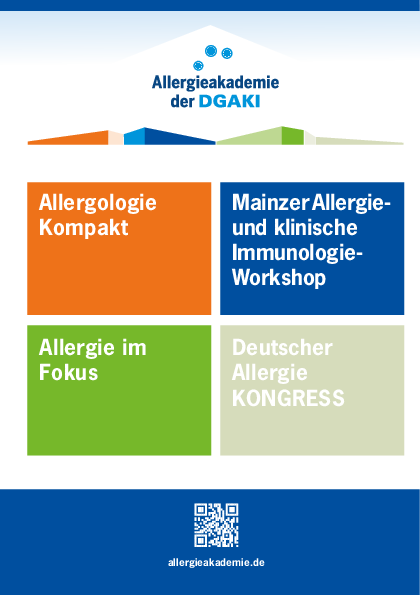 Allergieakademie der DGAKI

Allergologie Kompakt

Mainzer Allergie- und klinische Immunologie-Workshop

Allergie im Fokus

Deutscher Allergie KONGRESS

allergieakademie.de